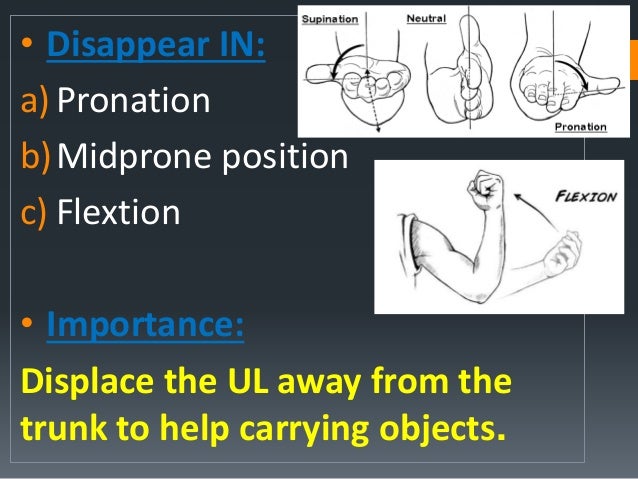 • Disappear IN:

a) Pronation

b) Midprone position

c) Flextion

Supination

Neutral

Pronation

FLEXION

• Importance:

Displace the UL away from the trunk to help carrying objects.